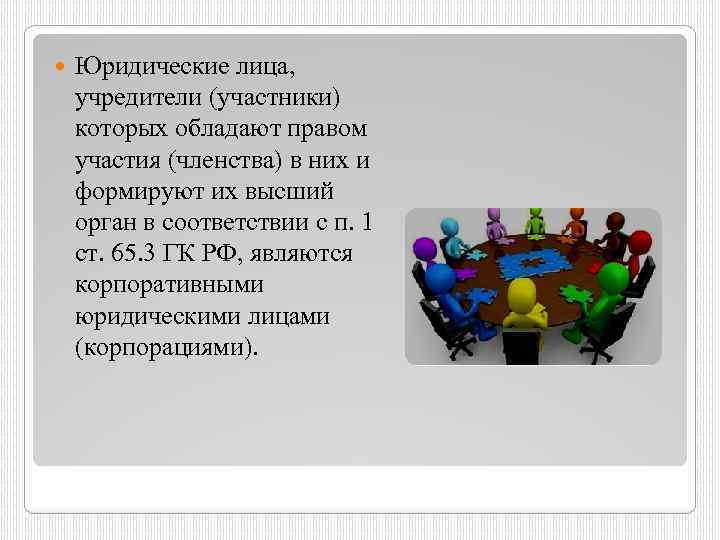 Юридические лица, учредители (участники) которых обладают правом участия (членства) в них и формируют их высший орган в соответствии с п. 1 ст. 65.3 ГК РФ, являются корпоративными юридическими лицами (корпорациями).